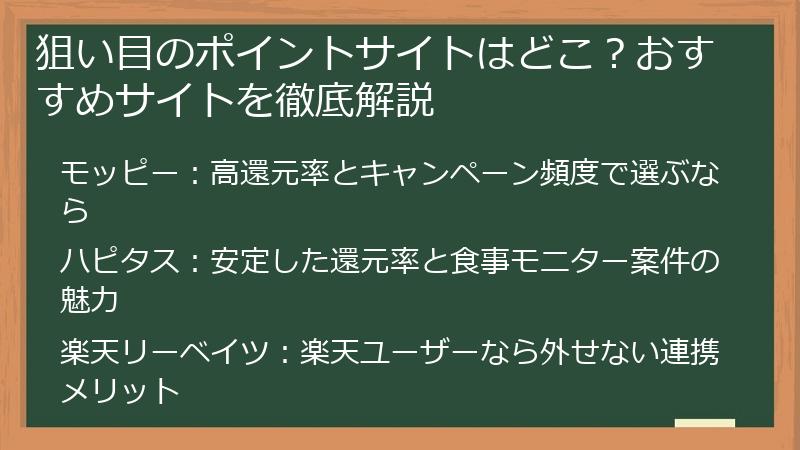 狙い目のポイントサイトはどこ？おすすめサイトを徹底解説

モッピー：高還元率とキャンペーン頻度で選ぶなら

ハピタス：安定した還元率と食事モニター案件の魅力

楽天リーベイツ：楽天ユーザーなら外せない連携メリット